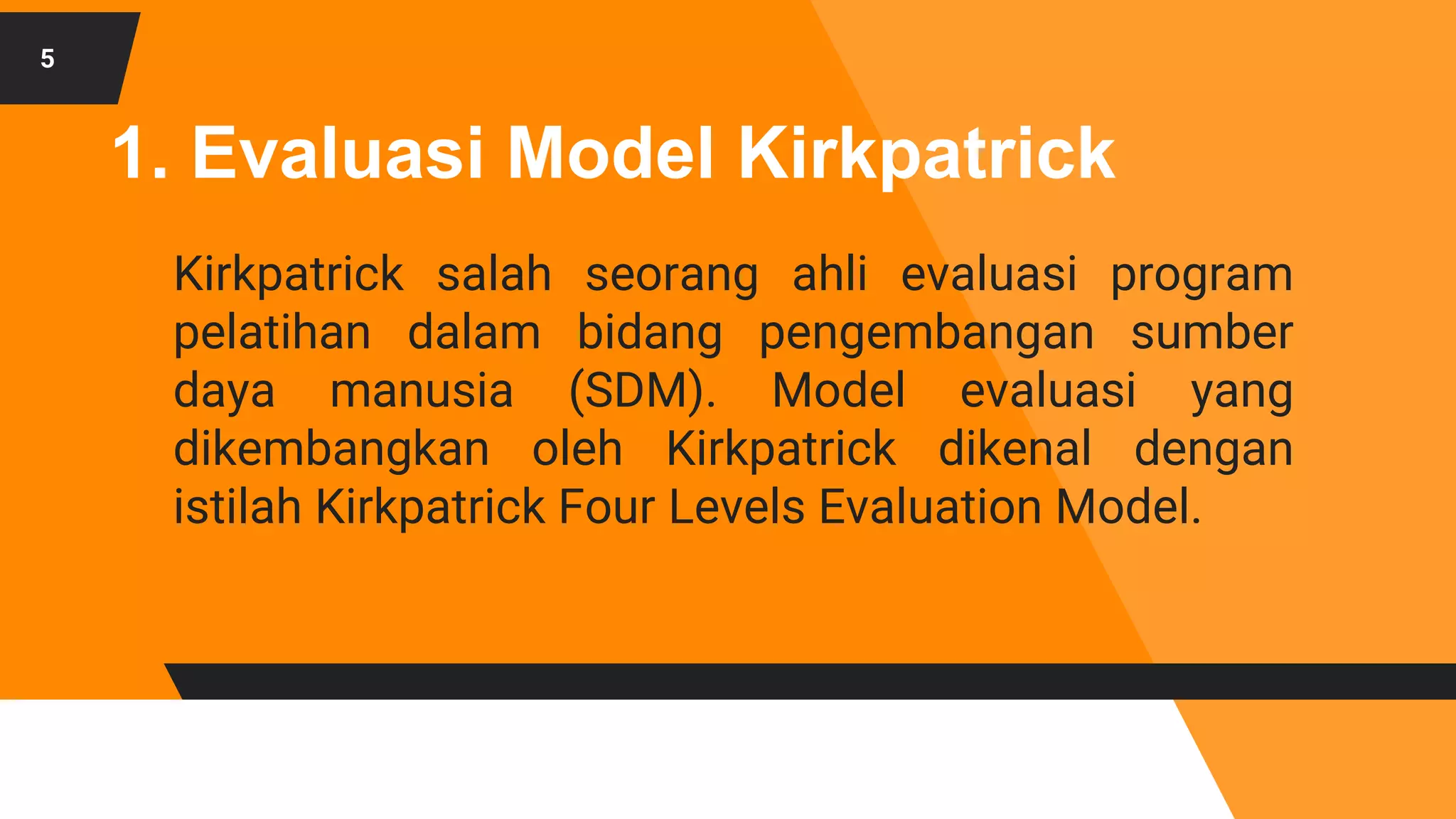 5

1. Evaluasi Model Kirkpatrick

Kirkpatrick salah seorang ahli evaluasi program pelatihan dalam bidang pengembangan sumber daya manusia (SDM). Model evaluasi yang dikembangkan oleh Kirkpatrick dikenal dengan istilah Kirkpatrick Four Levels Evaluation Model.